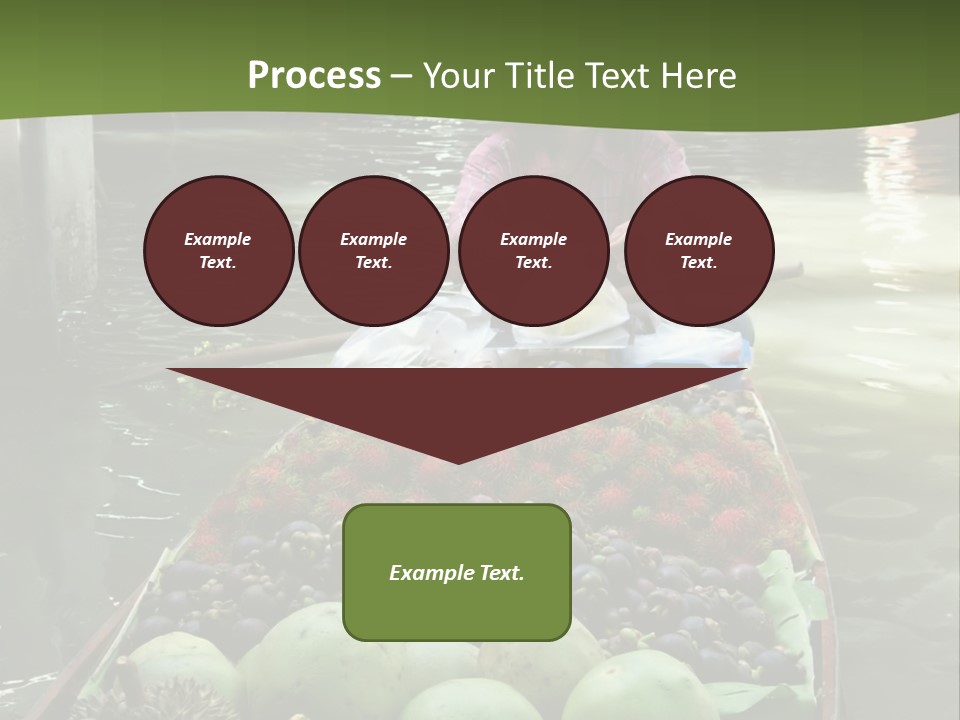 Process – Your Title Text Here

Example Text.

Example Text.

Example Text.

Example Text.

Example Text.